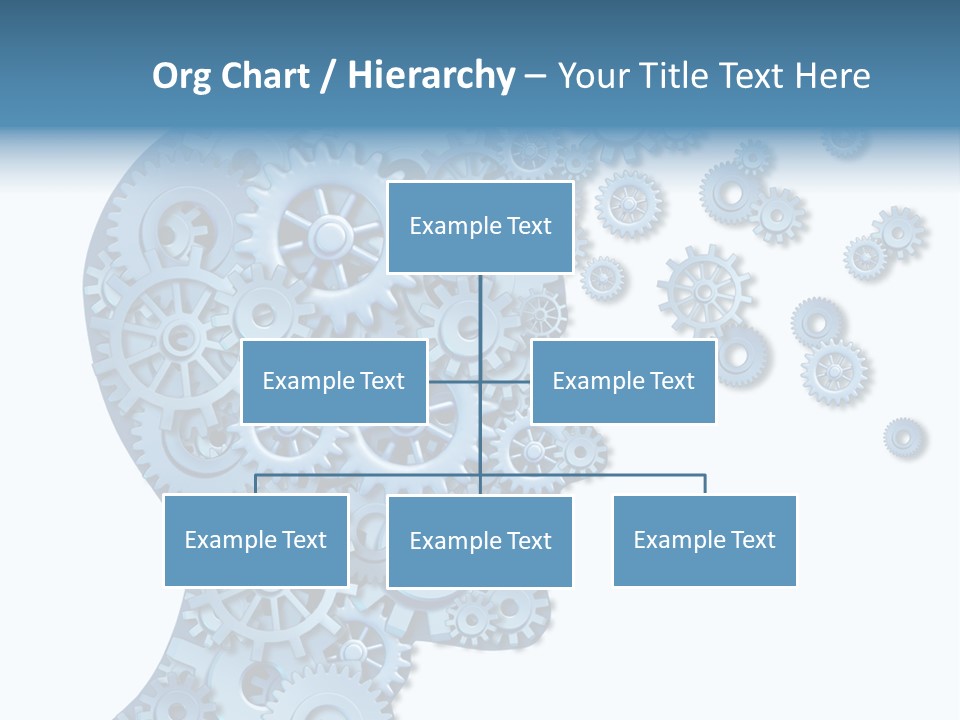 Org Chart / Hierarchy – Your Title Text Here

Example Text

Example Text

Example Text

Example Text

Example Text

Example Text